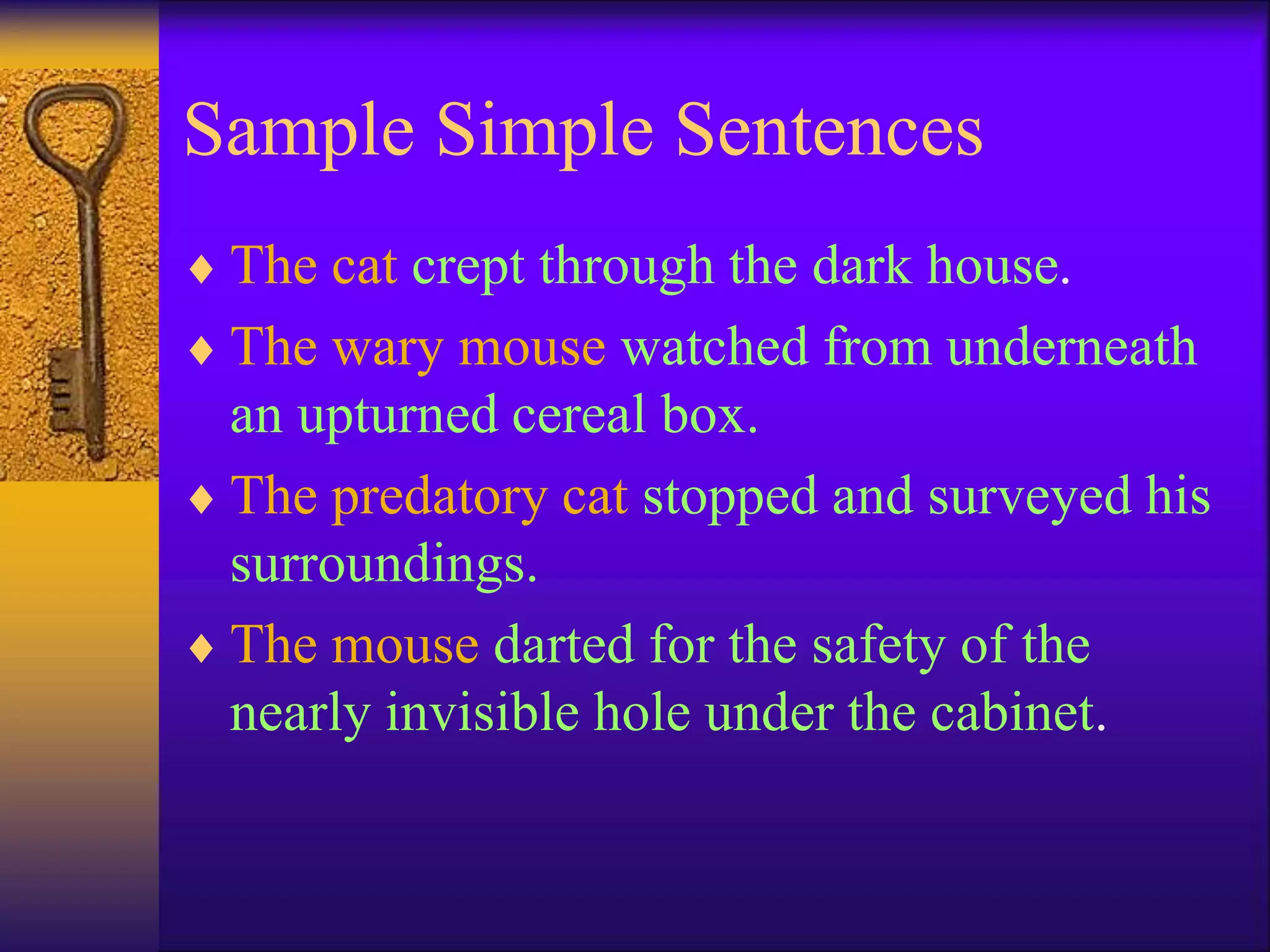 Sample Simple Sentences

♦ The cat crept through the dark house.
♦ The wary mouse watched from underneath an upturned cereal box.
♦ The predatory cat stopped and surveyed his surroundings.
♦ The mouse darted for the safety of the nearly invisible hole under the cabinet.